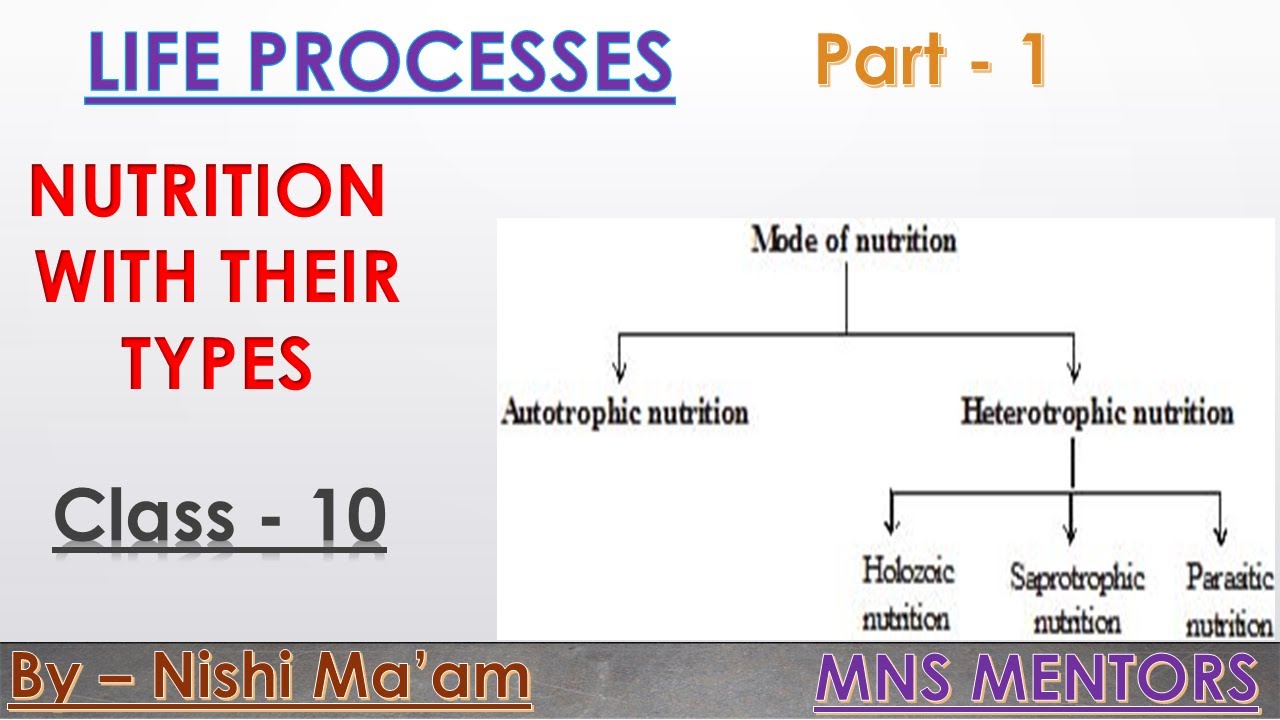 LIFE PROCESSES Part - 1

NUTRITION WITH THEIR TYPES

Class - 10

Mode of nutrition

Autotrophic nutrition

Heterotrophic nutrition

Holozoic nutrition

Saprotrophic nutrition

Parasitic nutrition

By – Nishi Ma'am

MNS MENTORS